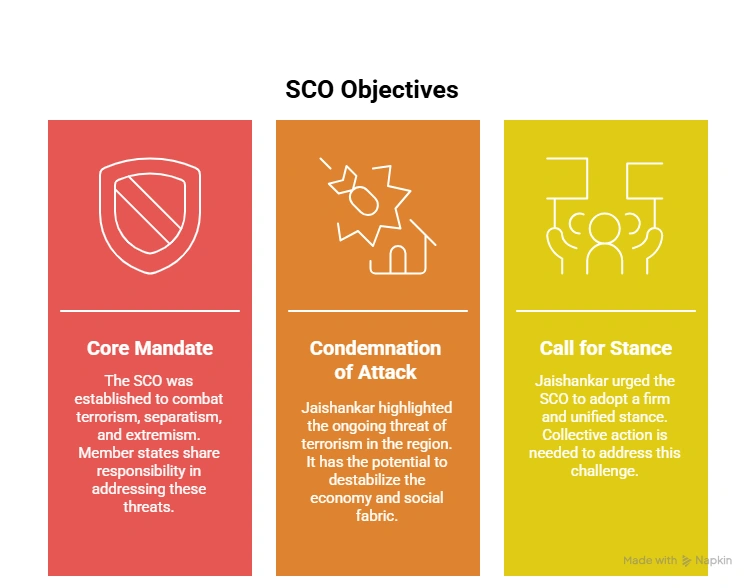 SCO Objectives

Core Mandate

The SCO was established to combat terrorism, separatism, and extremism. Member states share responsibility in addressing these threats.

Condemnation of Attack

Jaishankar highlighted the ongoing threat of terrorism in the region. It has the potential to destabilize the economy and social fabric.

Call for Stance

Jaishankar urged the SCO to adopt a firm and unified stance. Collective action is needed to address this challenge.

Made with Napkin